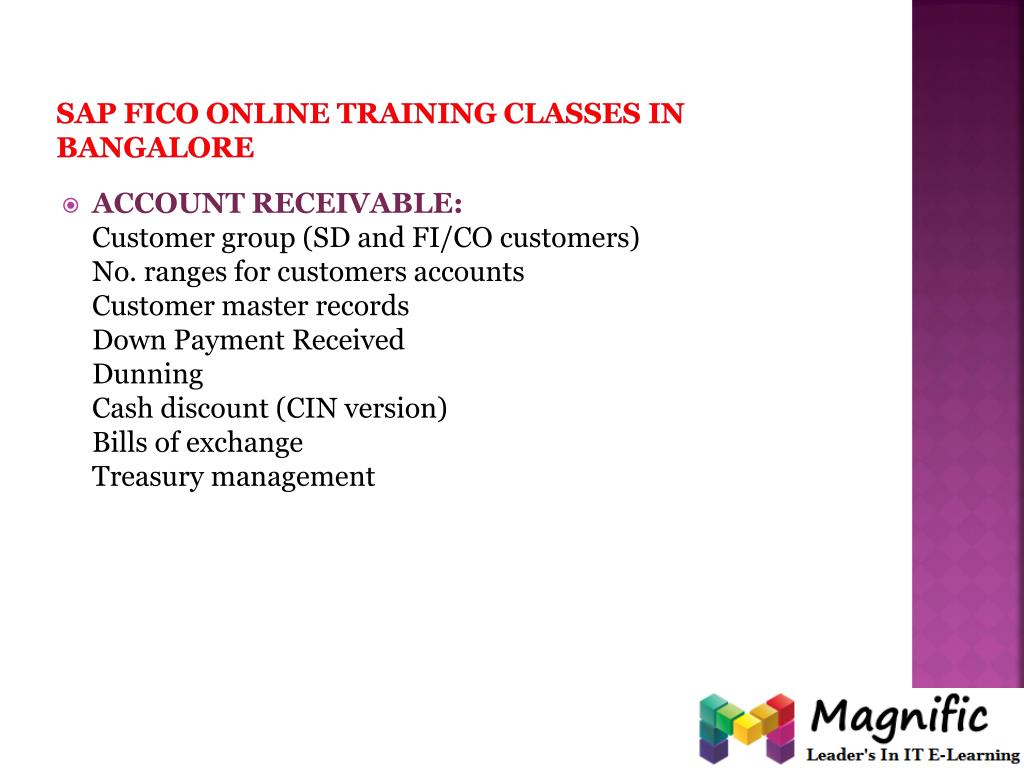 SAP FICO ONLINE TRAINING CLASSES IN BANGALORE

ACCOUNT RECEIVABLE:
Customer group (SD and FI/CO customers)
No. ranges for customers accounts
Customer master records
Down Payment Received
Dunning
Cash discount (CIN version)
Bills of exchange
Treasury management

Magnific
Leader's In IT E-Learning